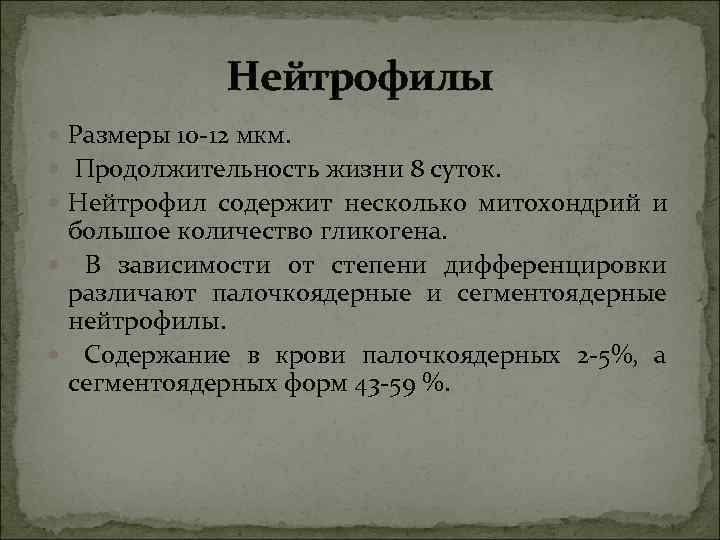 Нейтрофилы

Размеры 10-12 мкм.

Продолжительность жизни 8 суток.

Нейтрофил содержит несколько митохондрий и большое количество гликогена.

В зависимости от степени дифференцировки различают палочкоядерные и сегментоядерные нейтрофилы.

Содержание в крови палочкоядерных 2-5%, а сегментоядерных форм 43-59 %.